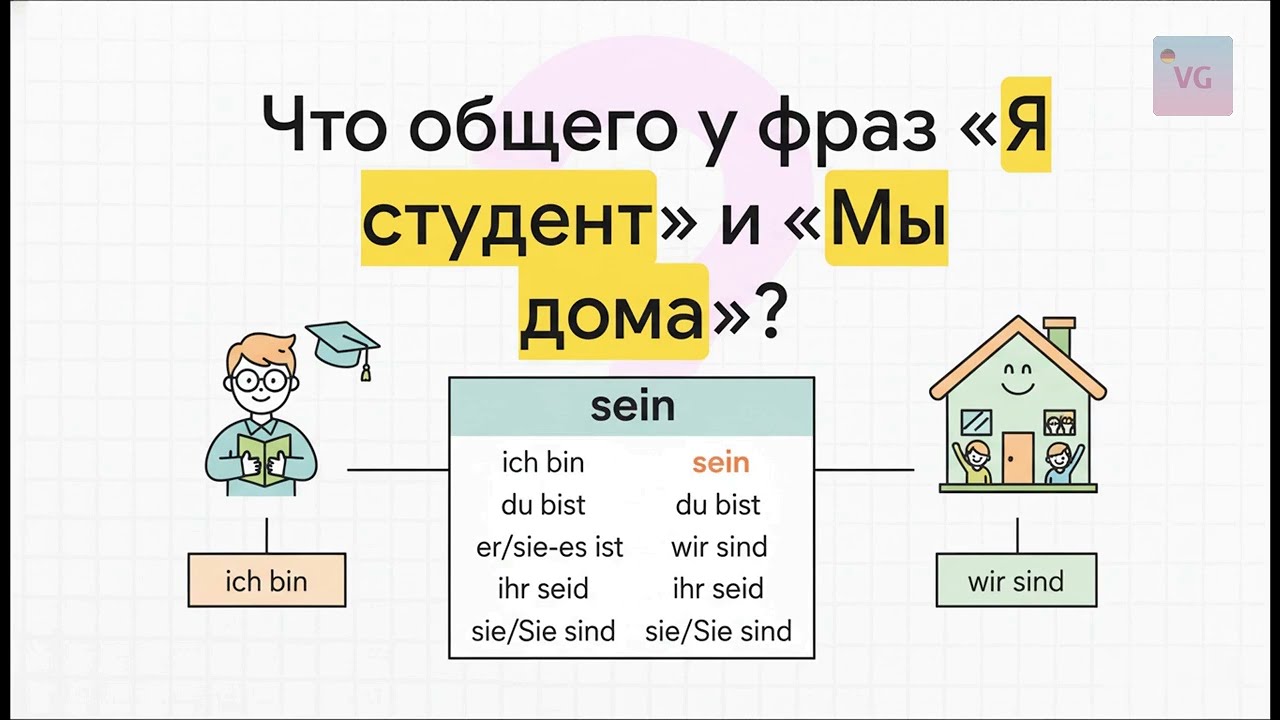 VG

Что общего у фраз «Я студент» и «Мы дома»?

| sein | |
|---|---|
| ich bin | sein |
| du bist | du bist |
| er/sie-es ist | wir sind |
| ihr seid | ihr seid |
| sie/Sie sind | sie/Sie sind |

ich bin

wir sind